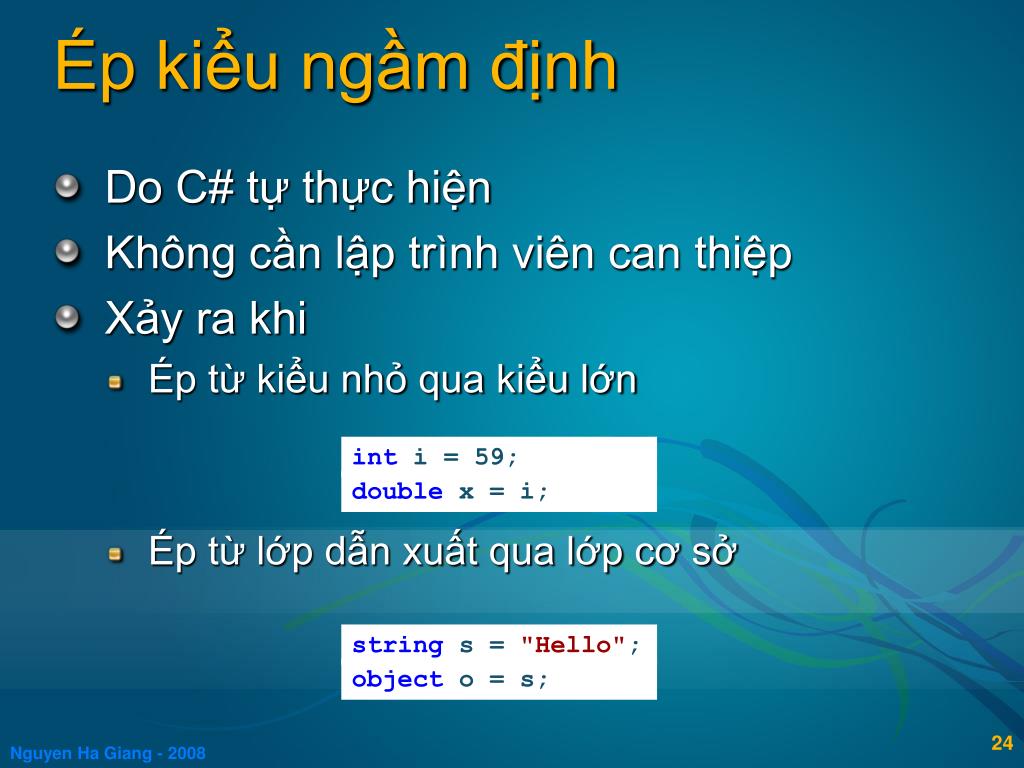 Ép kiểu ngầm định

Do C# tự thực hiện
Không cần lập trình viên can thiệp
Xảy ra khi
Ép từ kiểu nhỏ qua kiểu lớn

int i = 59;
double x = i;

Ép từ lớp dẫn xuất qua lớp cơ sở

string s = "Hello";
object o = s;

Nguyen Ha Giang - 2008
24